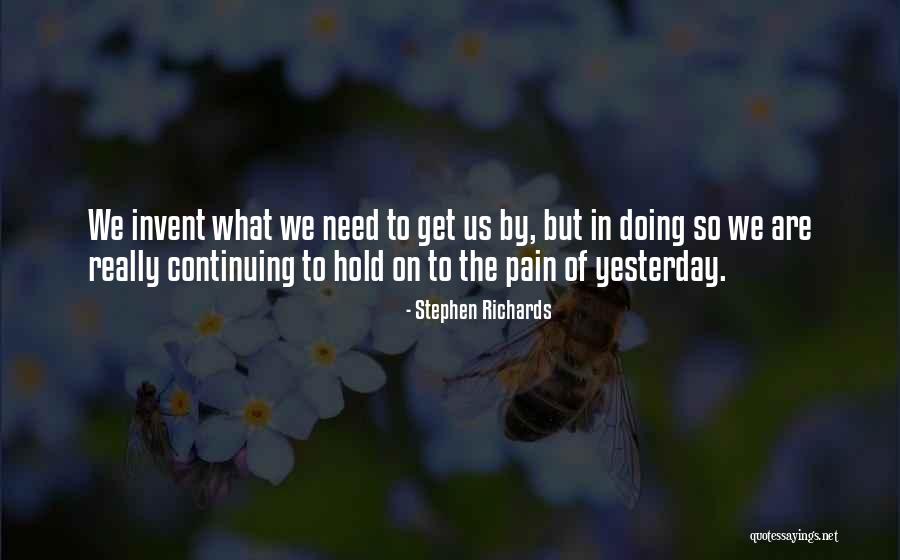 We invent what we need to get us by, but in doing so we are really continuing to hold on to the pain of yesterday.

- Stephen Richards

quotessayings.net